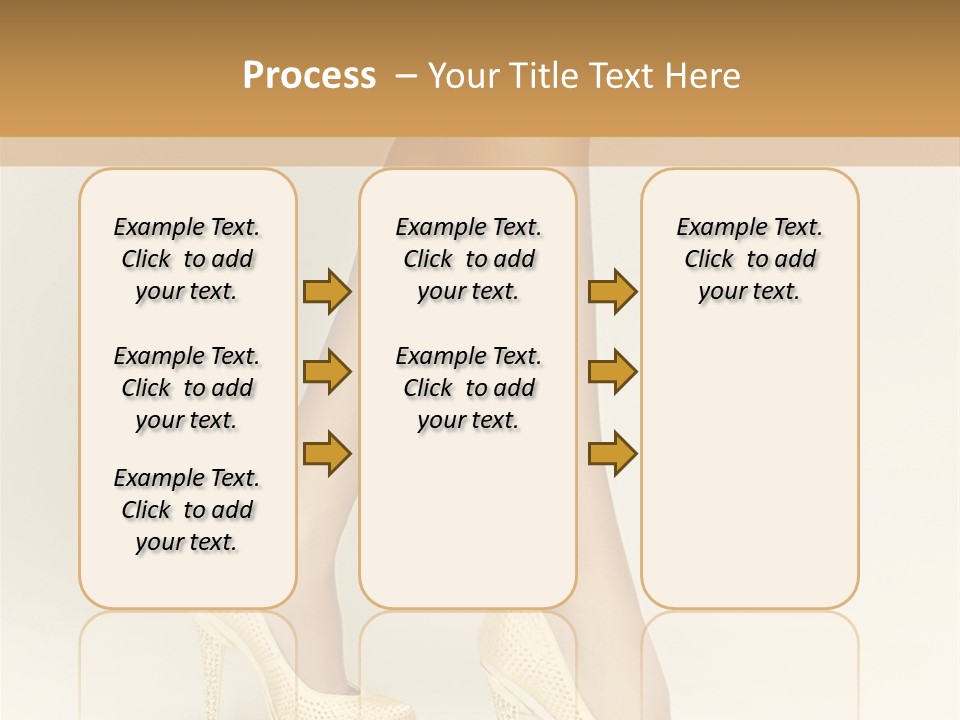 Process – Your Title Text Here

Example Text. Click to add your text.

Example Text. Click to add your text.

Example Text. Click to add your text.

Example Text. Click to add your text.

Example Text. Click to add your text.

Example Text. Click to add your text.